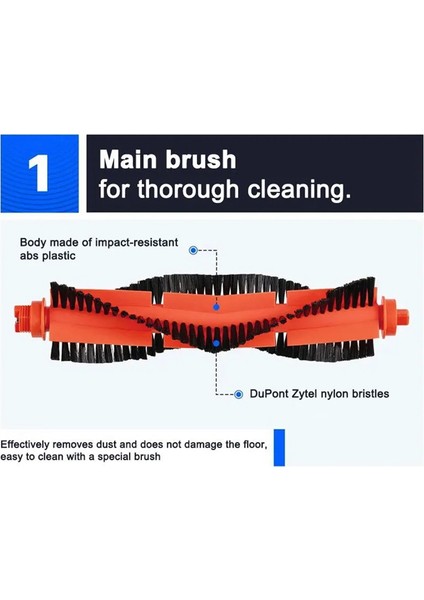 1

Main brush
for thorough cleaning.

Body made of impact-resistant abs plastic

DuPont Zytel nylon bristles

Effectively removes dust and does not damage the floor, easy to clean with a special brush